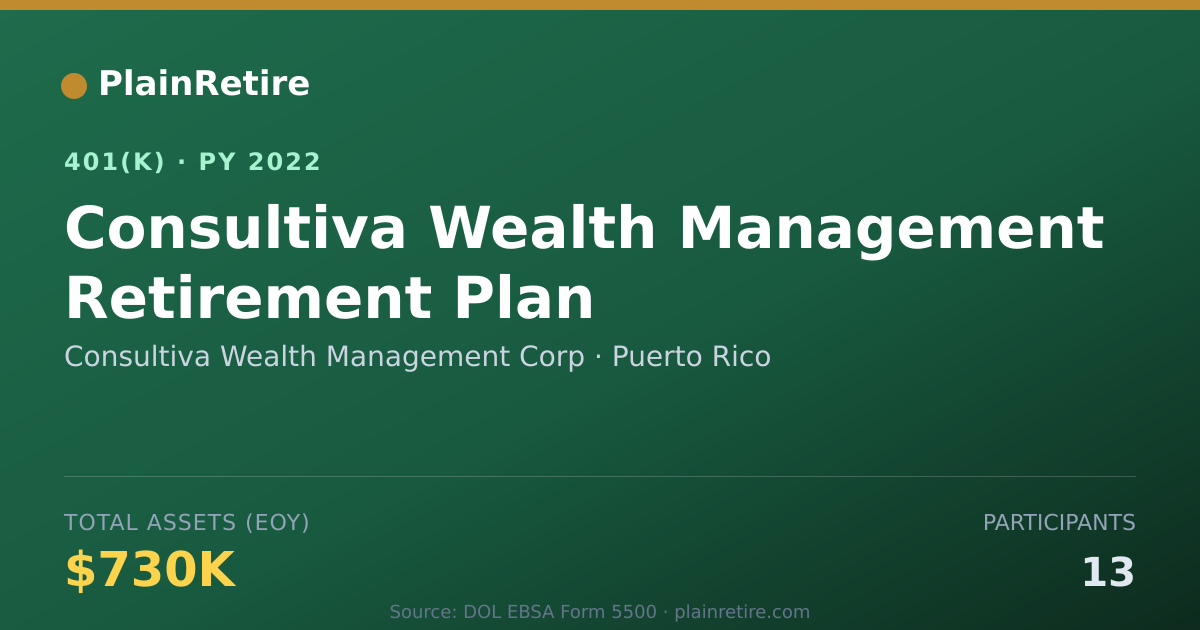 PlainRetire

401(K) · PY 2022

Consultiva Wealth Management Retirement Plan

Consultiva Wealth Management Corp · Puerto Rico

TOTAL ASSETS (EOY)

$730K

PARTICIPANTS

13

Source: DOL EBSA Form 5500 · plainretire.com